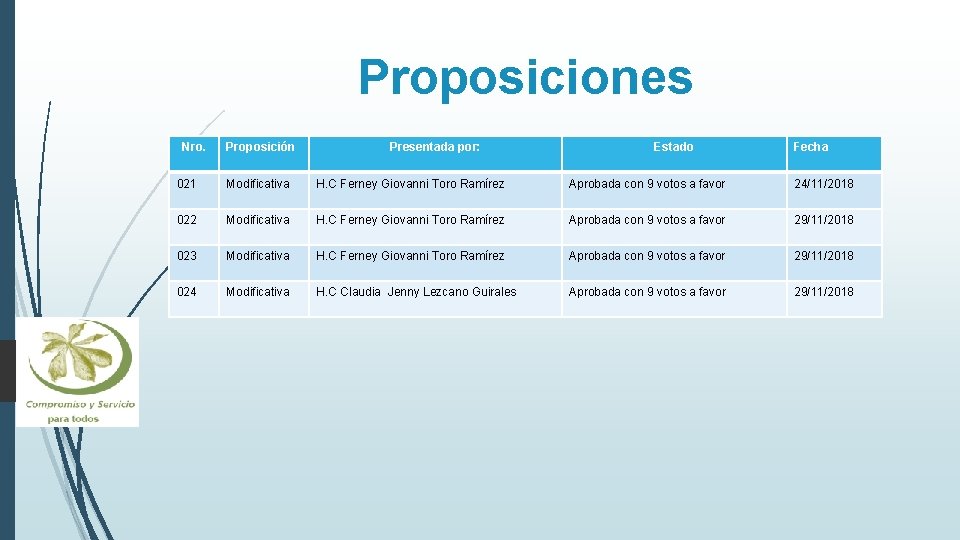 Proposiciones

| Nro. | Proposición | Presentada por: | Estado | Fecha |
|---|---|---|---|---|
| 021 | Modificativa | H.C Ferney Giovanni Toro Ramírez | Aprobada con 9 votos a favor | 24/11/2018 |
| 022 | Modificativa | H.C Ferney Giovanni Toro Ramírez | Aprobada con 9 votos a favor | 29/11/2018 |
| 023 | Modificativa | H.C Ferney Giovanni Toro Ramírez | Aprobada con 9 votos a favor | 29/11/2018 |
| 024 | Modificativa | H.C Claudia Jenny Lezcano Guirales | Aprobada con 9 votos a favor | 29/11/2018 |

Compromiso y Servicio para todos